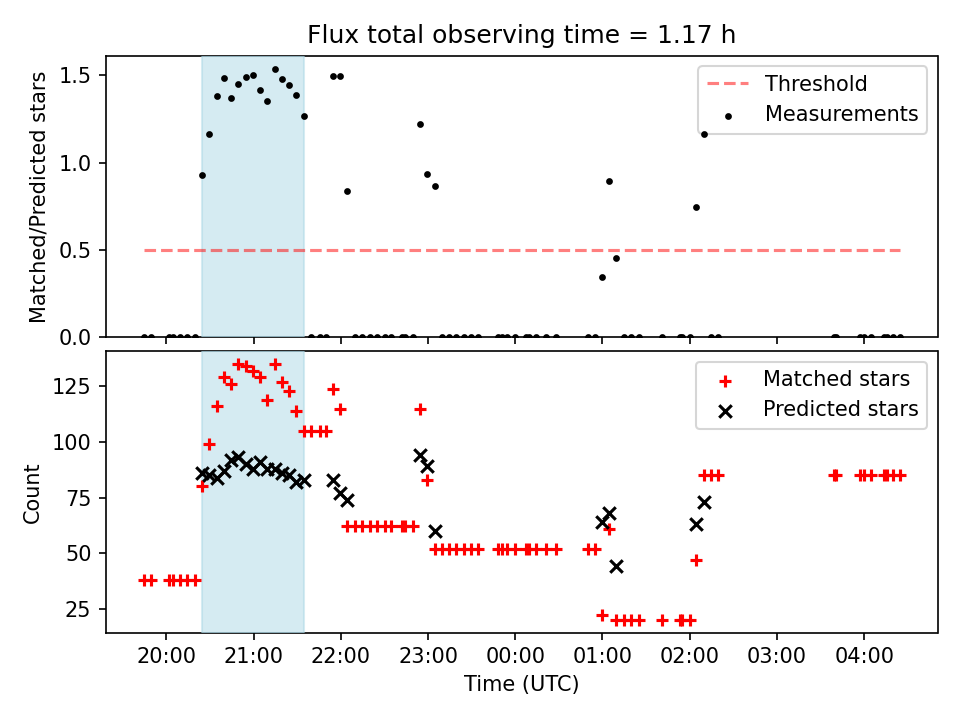 Flux total observing time = 1.17 h

Matched/Predicted stars

1.5
1.0
0.5
0.0

Threshold
Measurements

Count

125
100
75
50
25

Matched stars
Predicted stars

20:00
21:00
22:00
23:00
00:00
01:00
02:00
03:00
04:00

Time (UTC)